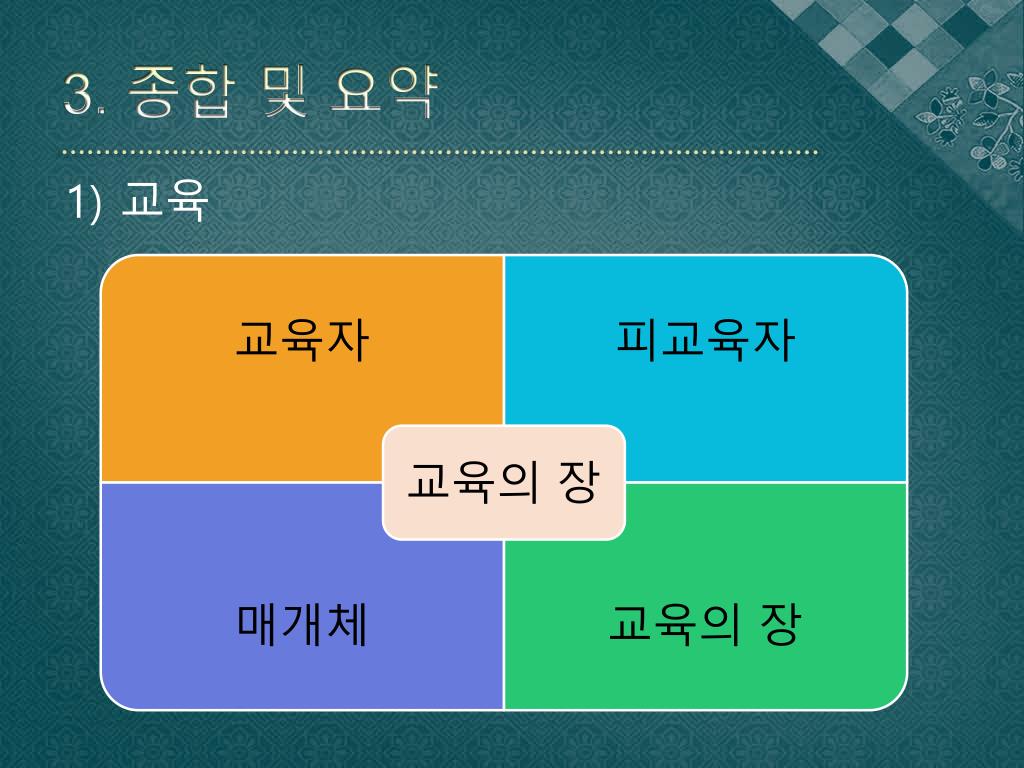 3. 종합 및 요약

1) 교육

교육자

피교육자

교육의 장

매개체

교육의 장